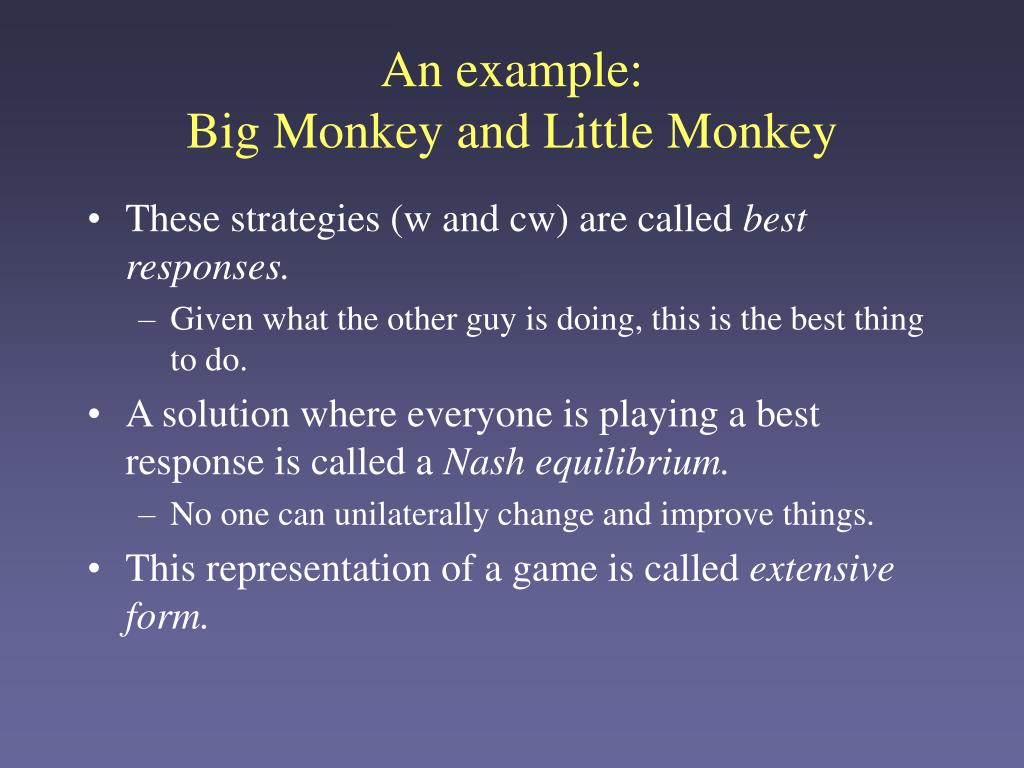 An example:
Big Monkey and Little Monkey

• These strategies (w and cw) are called best responses.
– Given what the other guy is doing, this is the best thing to do.
• A solution where everyone is playing a best response is called a Nash equilibrium.
– No one can unilaterally change and improve things.
• This representation of a game is called extensive form.